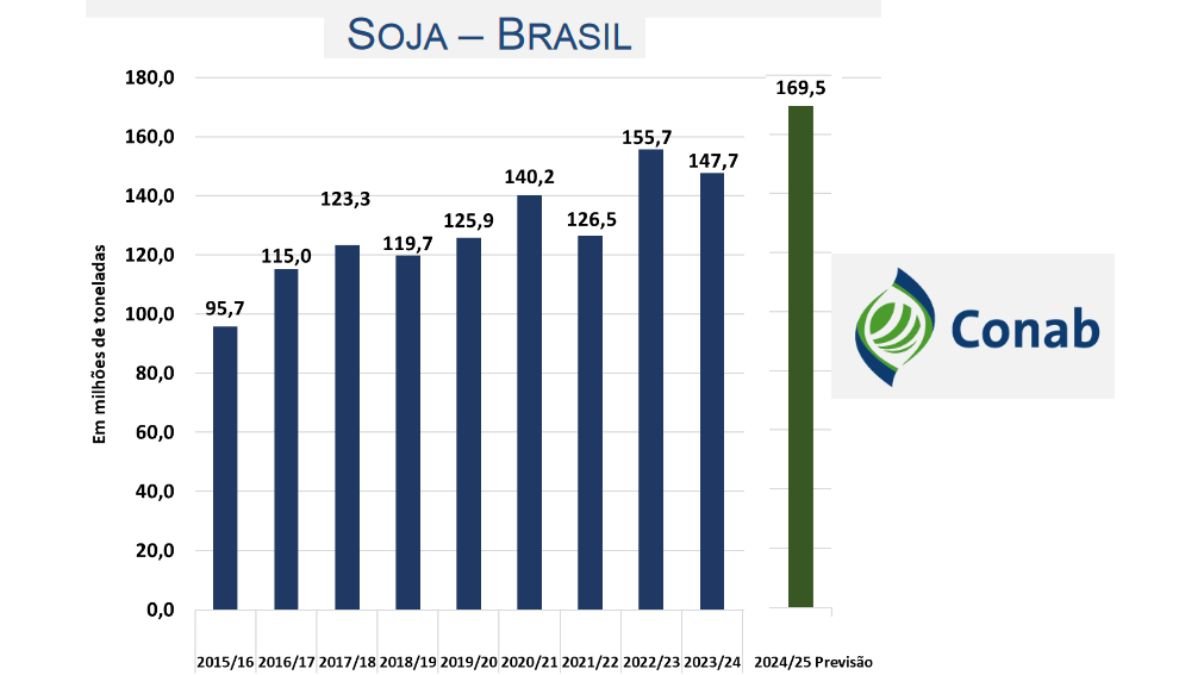 SOJA – BRASIL

Em milhões de toneladas

180,0
160,0
140,0
120,0
100,0
80,0
60,0
40,0
20,0
0,0

95,7
115,0
123,3
119,7
125,9
140,2
126,5
155,7
147,7
169,5

2015/16 2016/17 2017/18 2018/19 2019/20 2020/21 2021/22 2022/23 2023/24 2024/25 Previsão

Conab